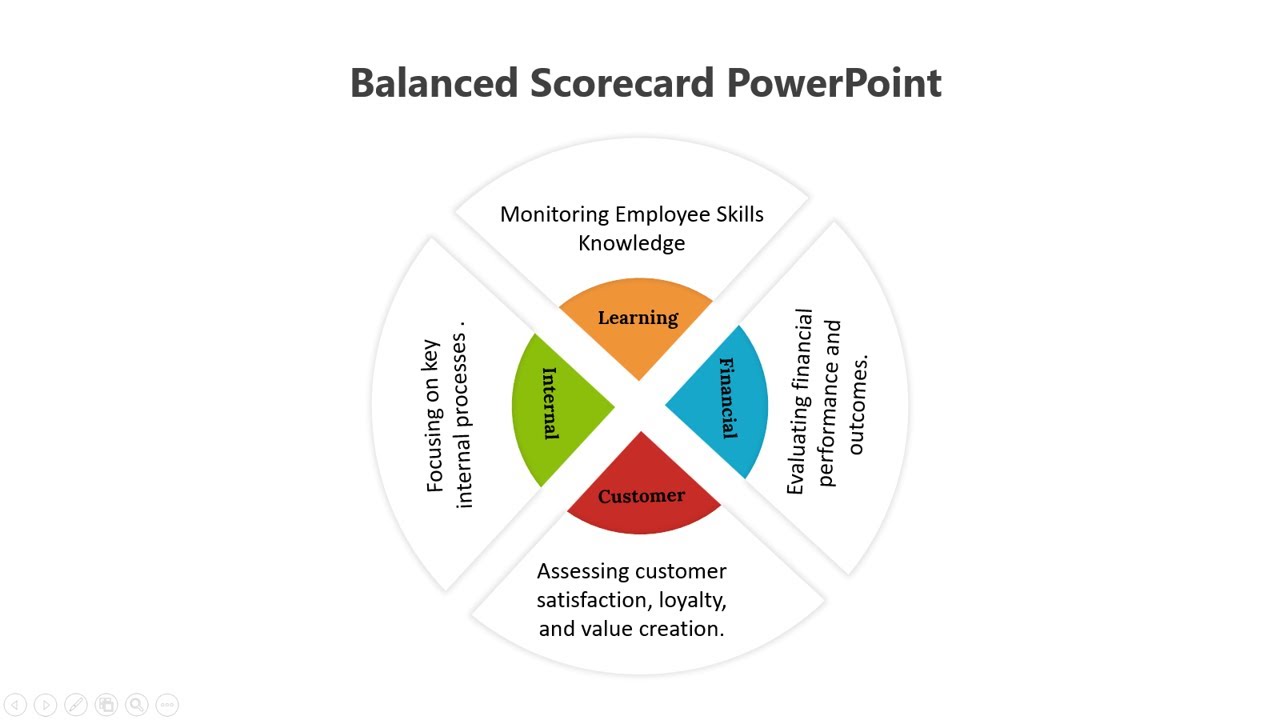 Balanced Scorecard PowerPoint

Monitoring Employee Skills Knowledge

Learning

Focusing on key internal processes .

Internal

Financial

Evaluating financial performance and outcomes.

Customer

Assessing customer satisfaction, loyalty, and value creation.